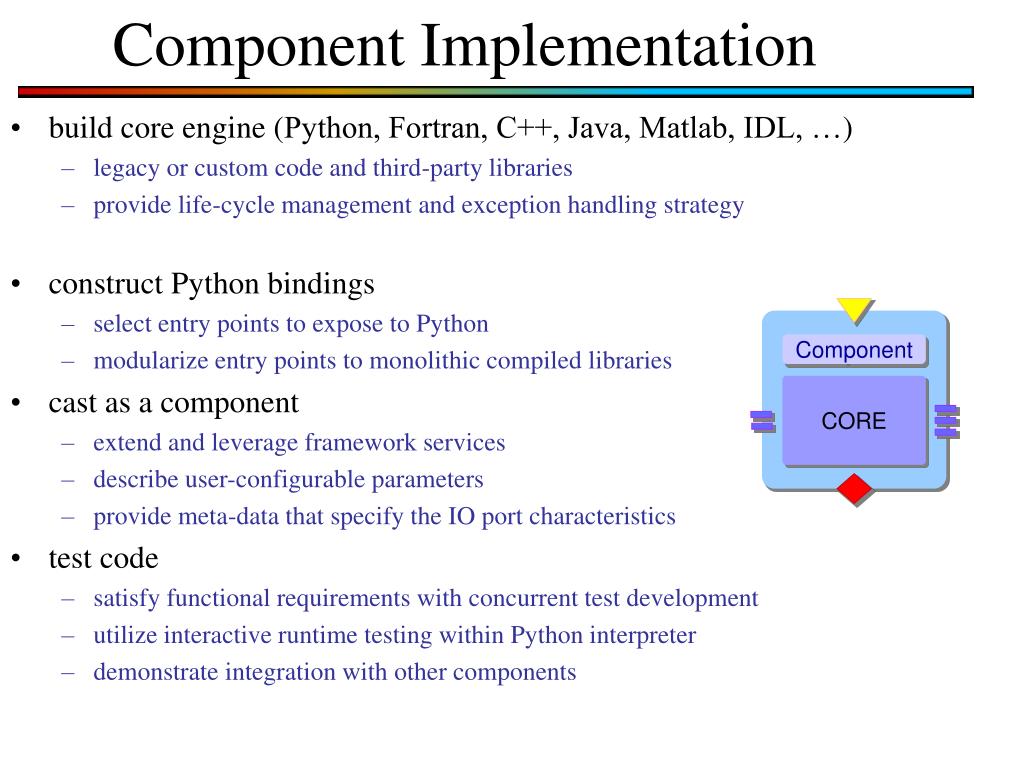 Component Implementation

• build core engine (Python, Fortran, C++, Java, Matlab, IDL, …)
– legacy or custom code and third-party libraries
– provide life-cycle management and exception handling strategy

• construct Python bindings
– select entry points to expose to Python
– modularize entry points to monolithic compiled libraries

• cast as a component
– extend and leverage framework services
– describe user-configurable parameters
– provide meta-data that specify the IO port characteristics

• test code
– satisfy functional requirements with concurrent test development
– utilize interactive runtime testing within Python interpreter
– demonstrate integration with other components

Component
CORE